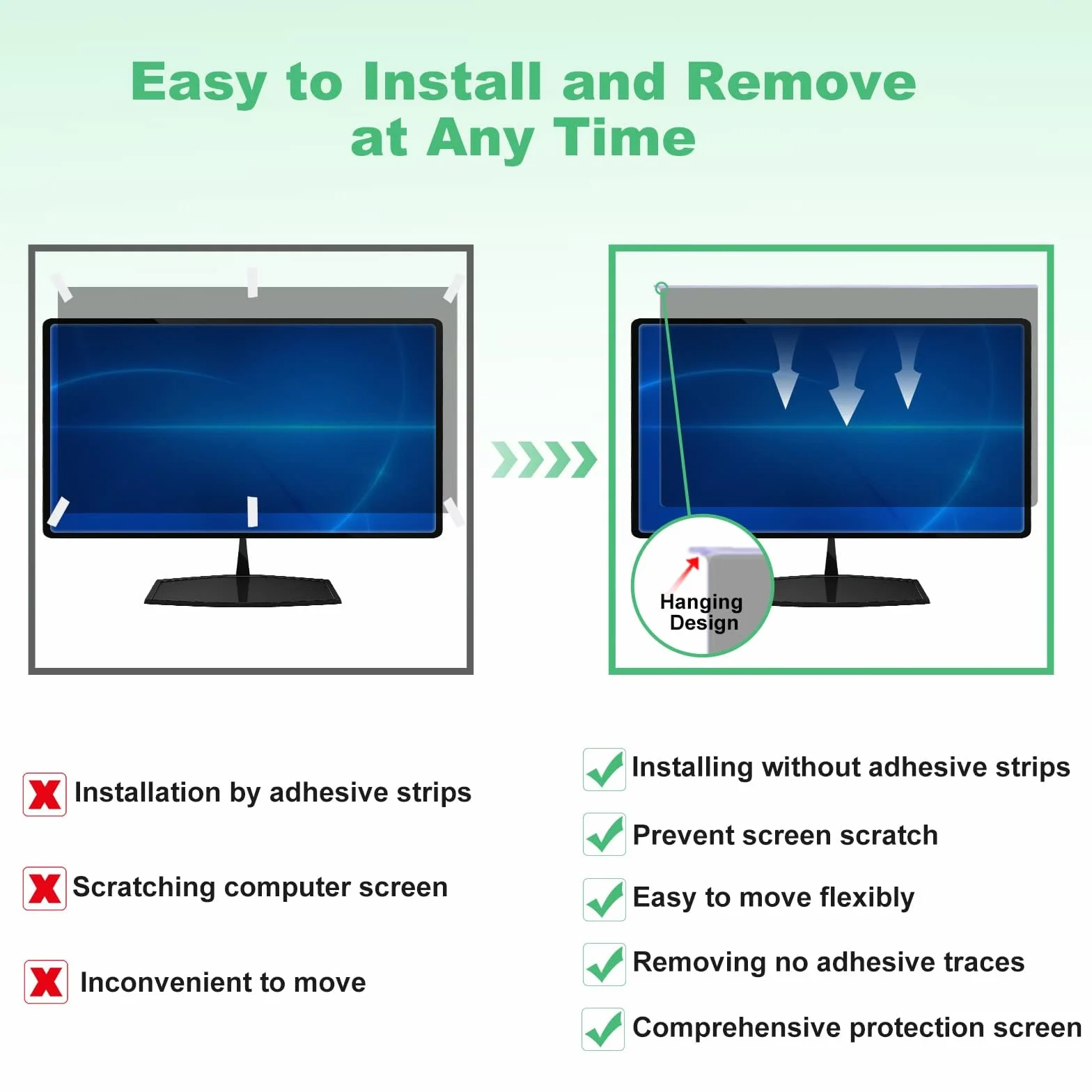 Easy to Install and Remove at Any Time

Hanging Design

Installation by adhesive strips

Scratching computer screen

Inconvenient to move

Installing without adhesive strips

Prevent screen scratch

Easy to move flexibly

Removing no adhesive traces

Comprehensive protection screen